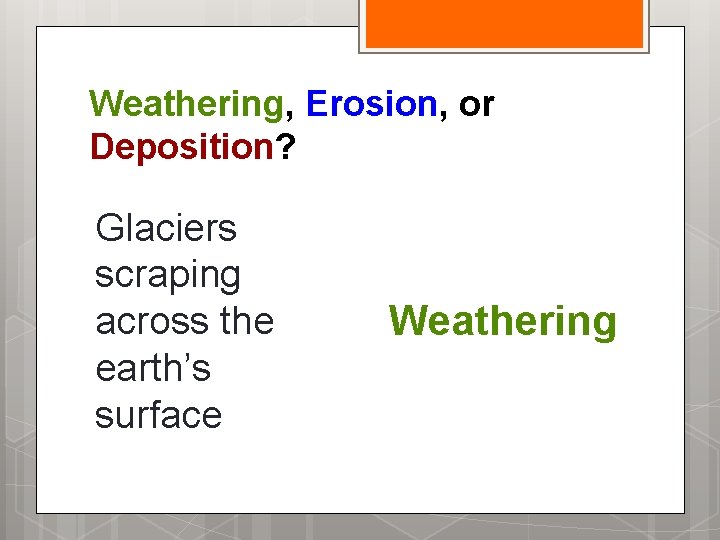 Weathering, Erosion, or Deposition?

Glaciers scraping across the earth's surface

Weathering